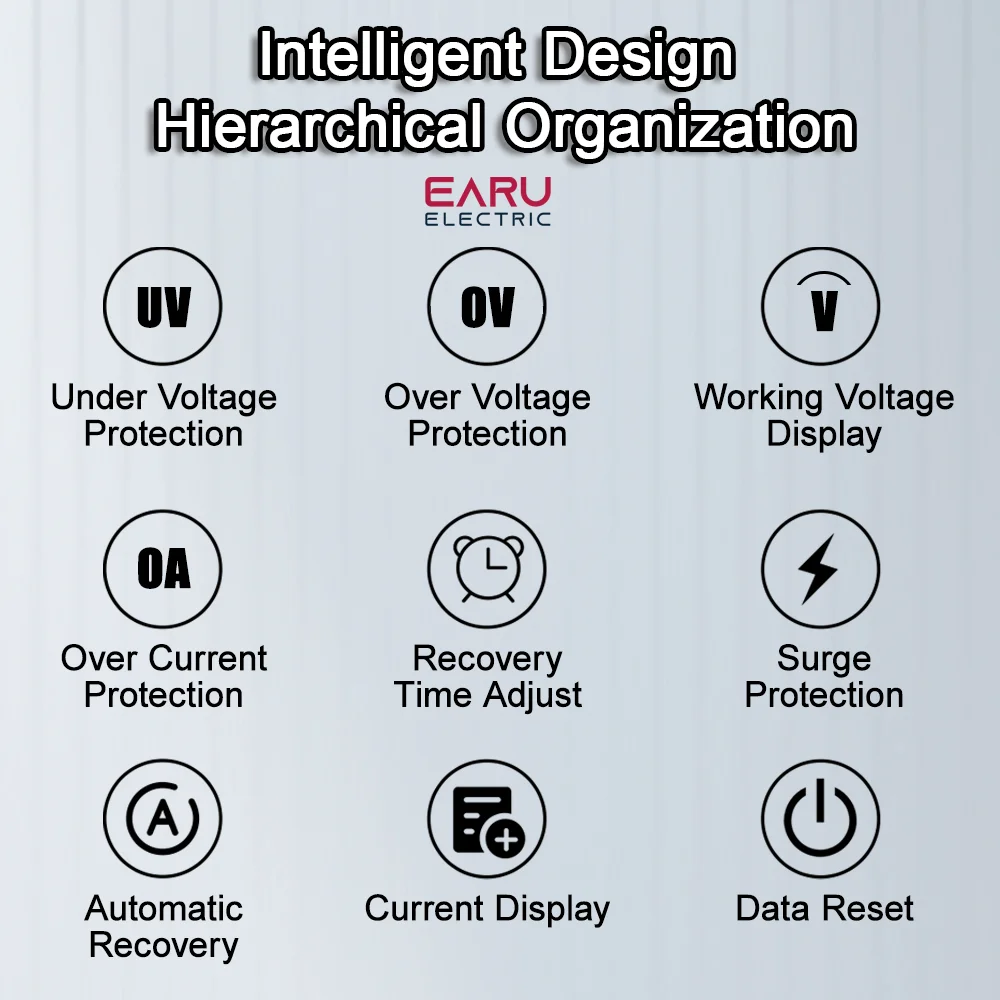 Intelligent Design
Hierarchical Organization

EARU
ELECTRIC

UV
Under Voltage Protection

OV
Over Voltage Protection

V
Working Voltage Display

OA
Over Current Protection

Recovery Time Adjust

Surge Protection

A
Automatic Recovery

Current Display

Data Reset